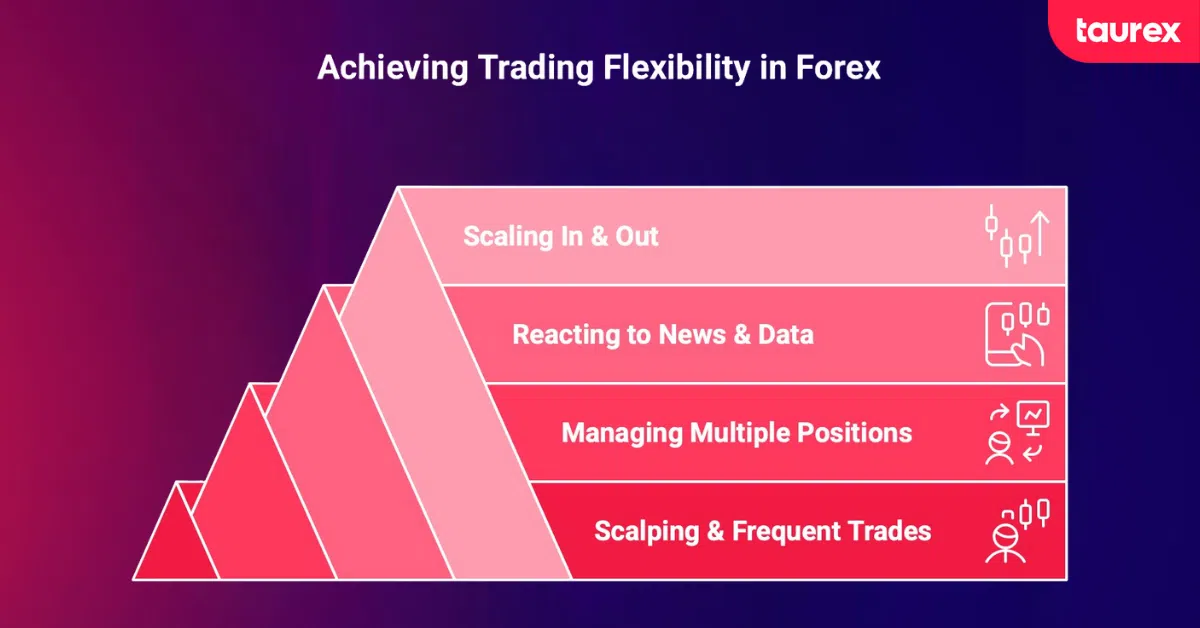 taurex

Achieving Trading Flexibility in Forex

Scaling In & Out

Reacting to News & Data

Managing Multiple Positions

Scalping & Frequent Trades